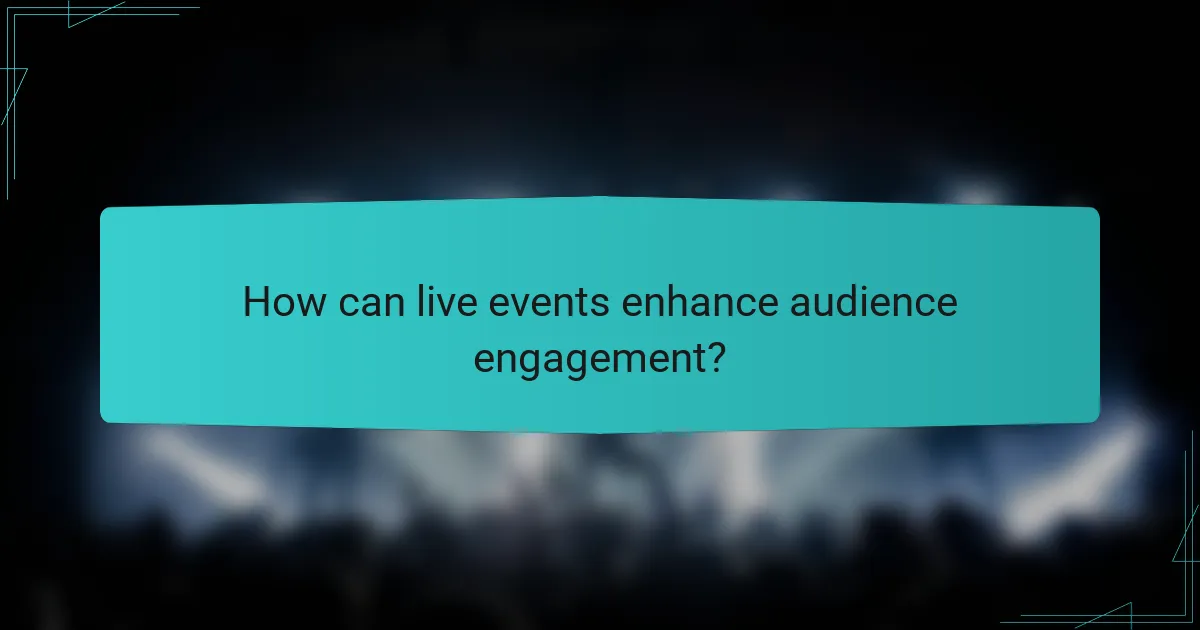 How can live events enhance audience engagement?